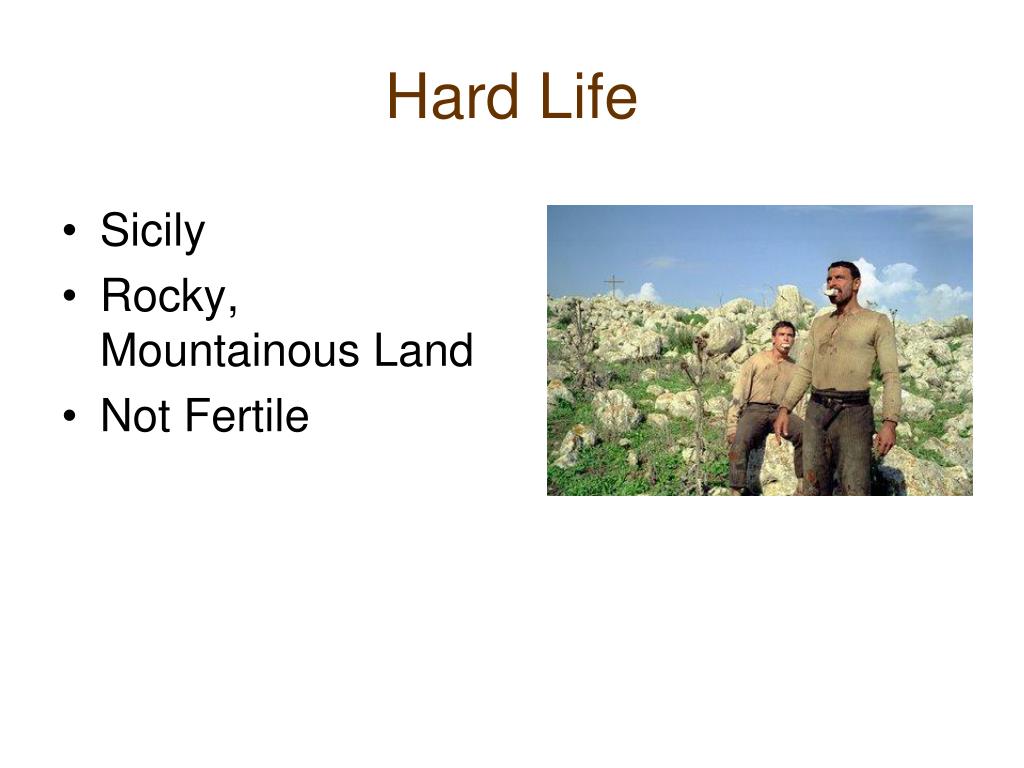 Hard Life

• Sicily
• Rocky, Mountainous Land
• Not Fertile